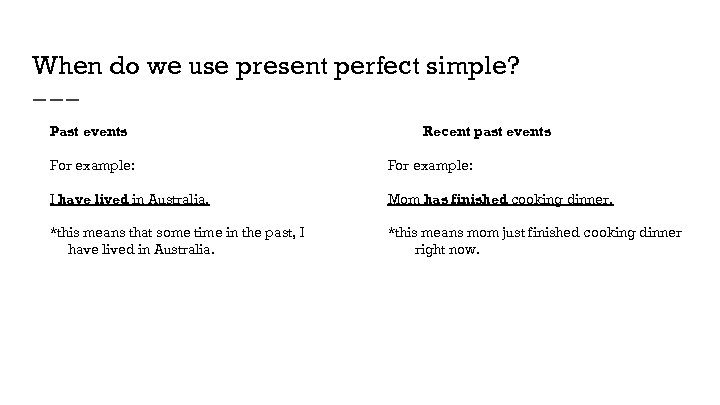 When do we use present perfect simple?

Past events

For example:

I have lived in Australia.

*this means that some time in the past, I have lived in Australia.

Recent past events

For example:

Mom has finished cooking dinner.

*this means mom just finished cooking dinner right now.